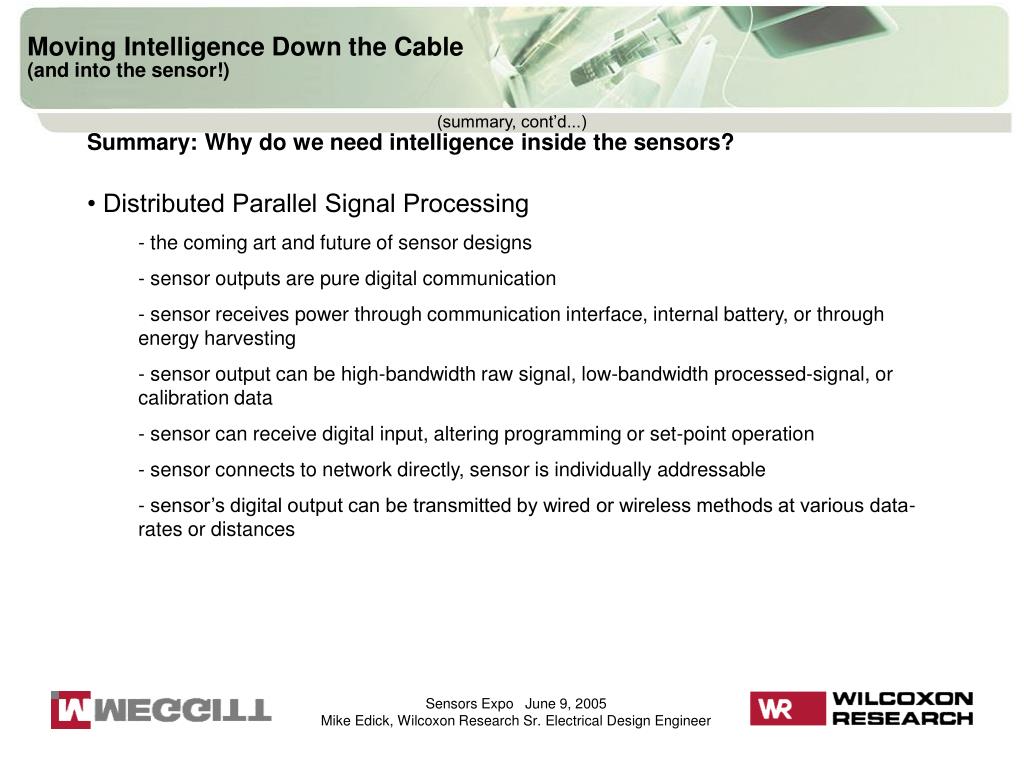 Moving Intelligence Down the Cable
(and into the sensor!)

(summary, cont'd...)

Summary: Why do we need intelligence inside the sensors?

• Distributed Parallel Signal Processing

- the coming art and future of sensor designs

- sensor outputs are pure digital communication

- sensor receives power through communication interface, internal battery, or through energy harvesting

- sensor output can be high-bandwidth raw signal, low-bandwidth processed-signal, or calibration data

- sensor can receive digital input, altering programming or set-point operation

- sensor connects to network directly, sensor is individually addressable

- sensor's digital output can be transmitted by wired or wireless methods at various data-rates or distances

MEGGITT

Sensors Expo June 9, 2005
Mike Edick, Wilcoxon Research Sr. Electrical Design Engineer

WR WILCOXON RESEARCH